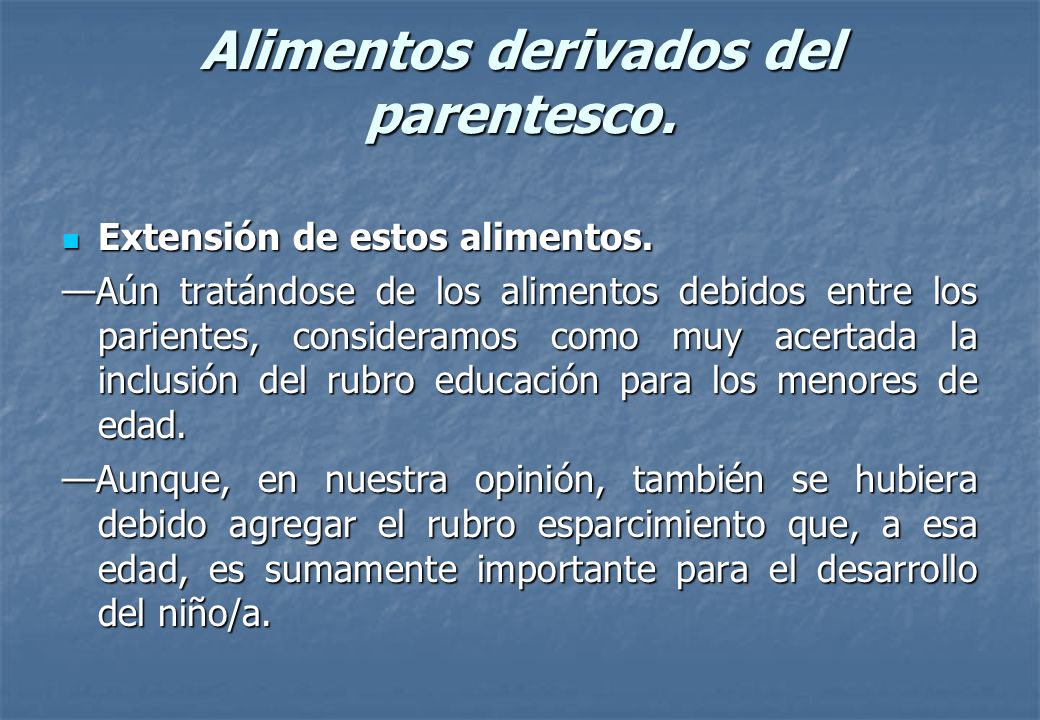 Alimentos derivados del parentesco.

Extensión de estos alimentos.

—Aún tratándose de los alimentos debidos entre los parientes, consideramos como muy acertada la inclusión del rubro educación para los menores de edad.

—Aunque, en nuestra opinión, también se hubiera debido agregar el rubro esparcimiento que, a esa edad, es sumamente importante para el desarrollo del niño/a.